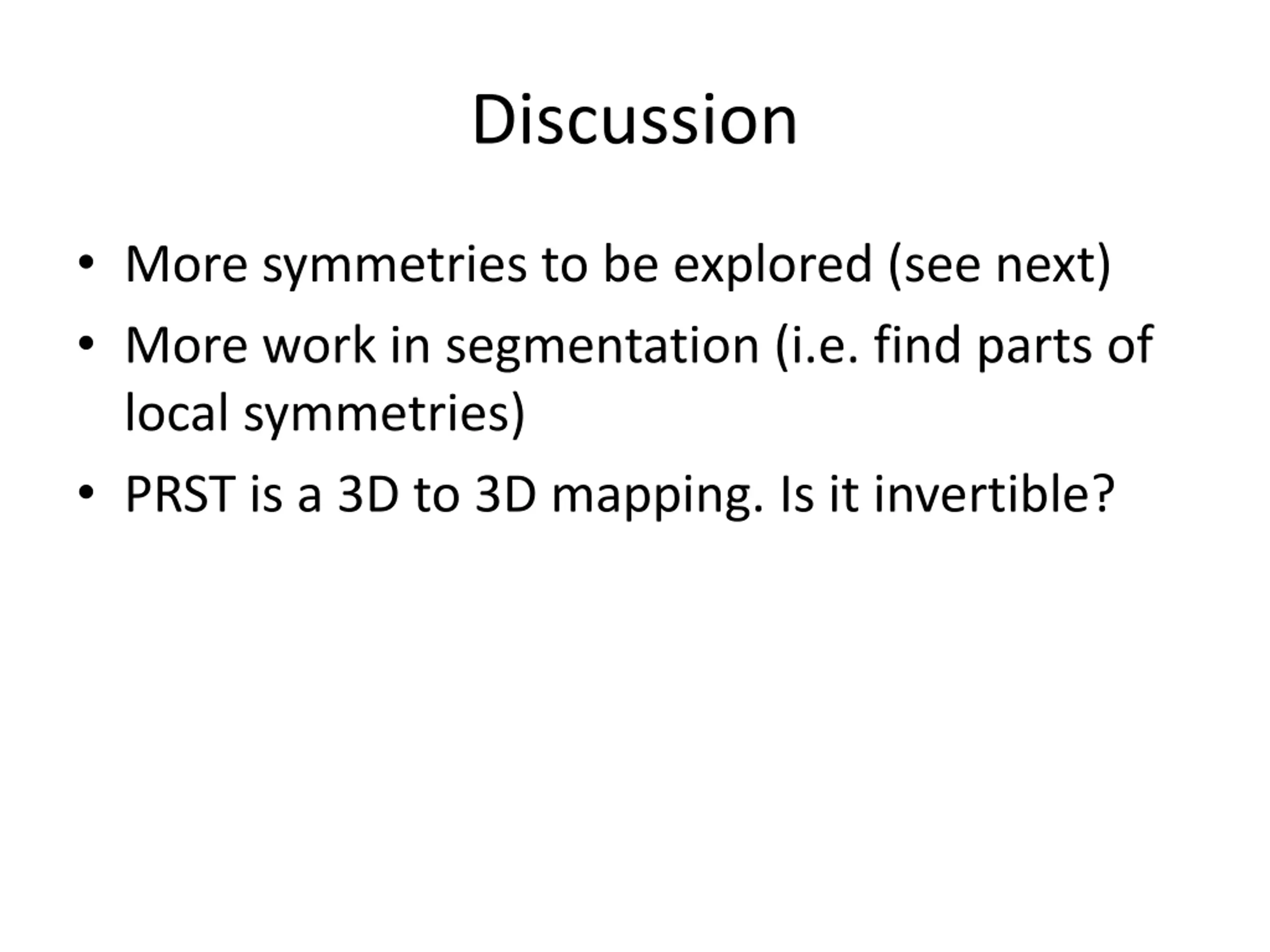 Discussion

• More symmetries to be explored (see next)
• More work in segmentation (i.e. find parts of local symmetries)
• PRST is a 3D to 3D mapping. Is it invertible?